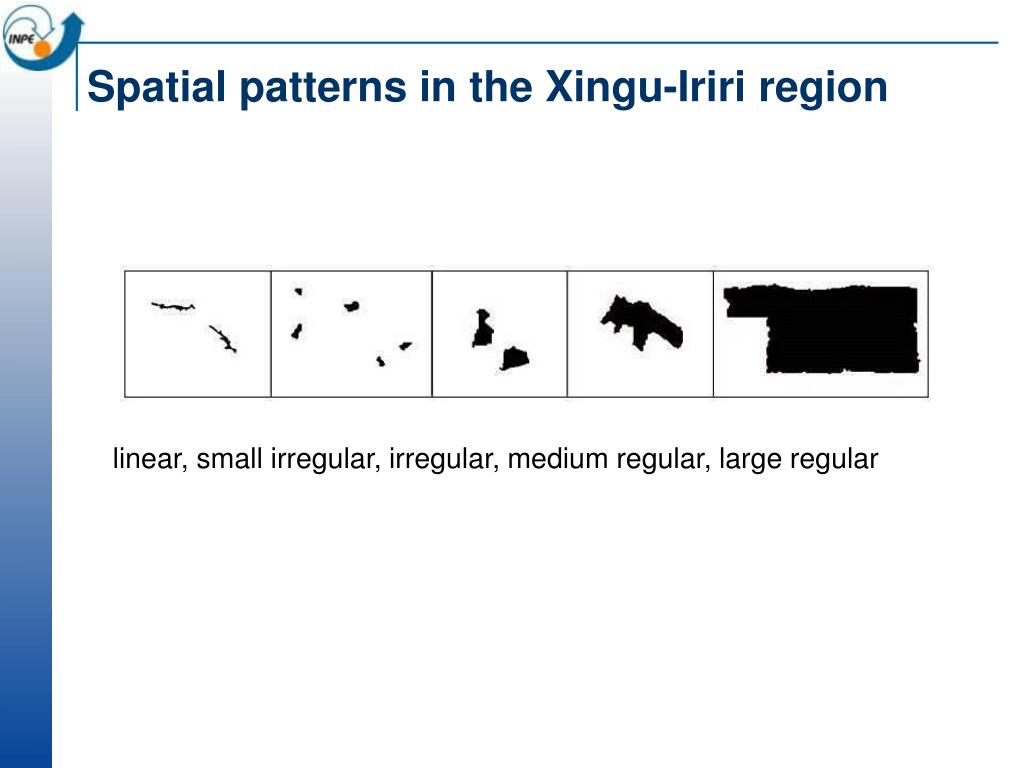 INPE

Spatial patterns in the Xingu-Iriri region

linear, small irregular, irregular, medium regular, large regular